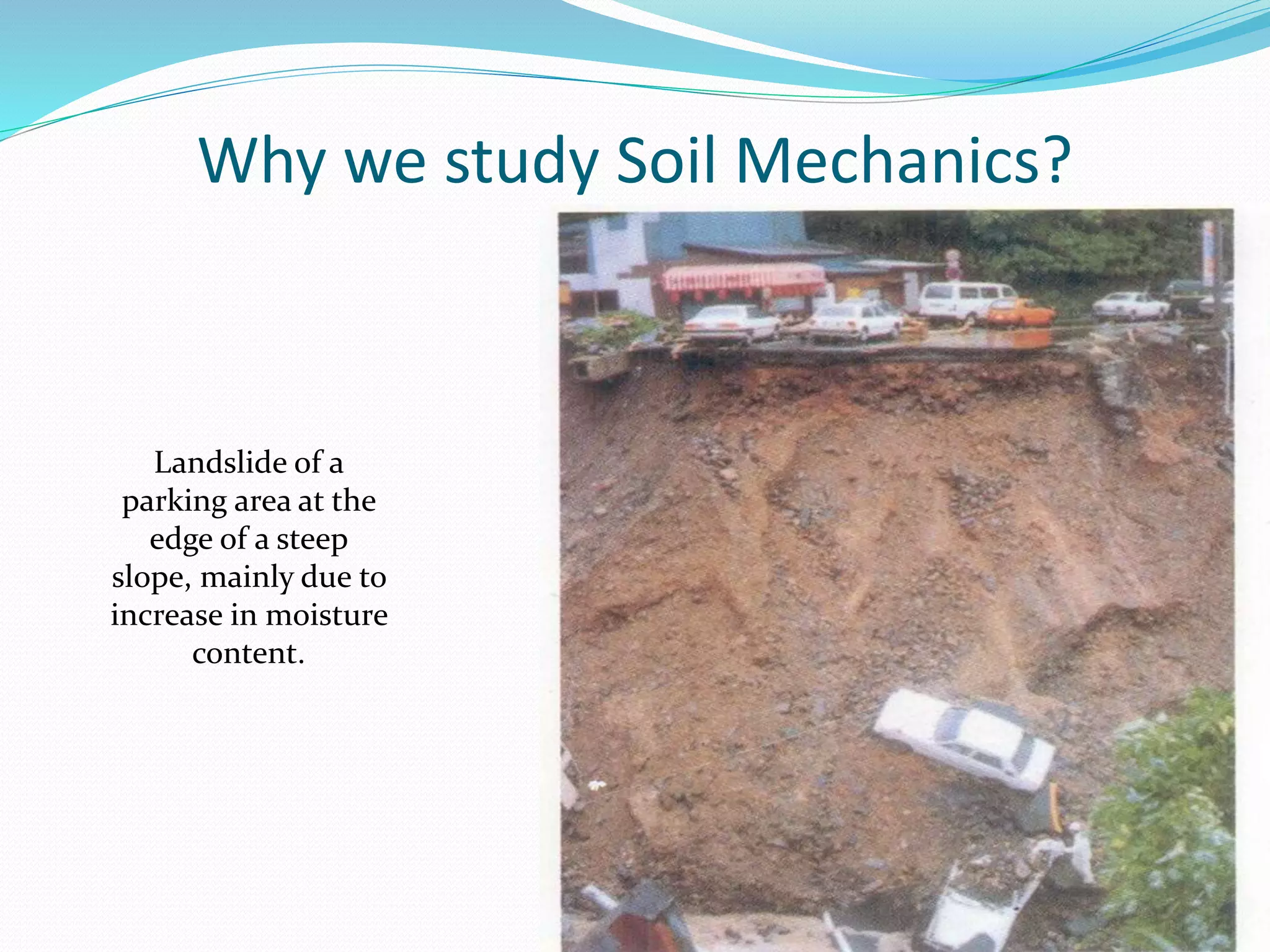 Why we study Soil Mechanics?

Landslide of a parking area at the edge of a steep slope, mainly due to increase in moisture content.